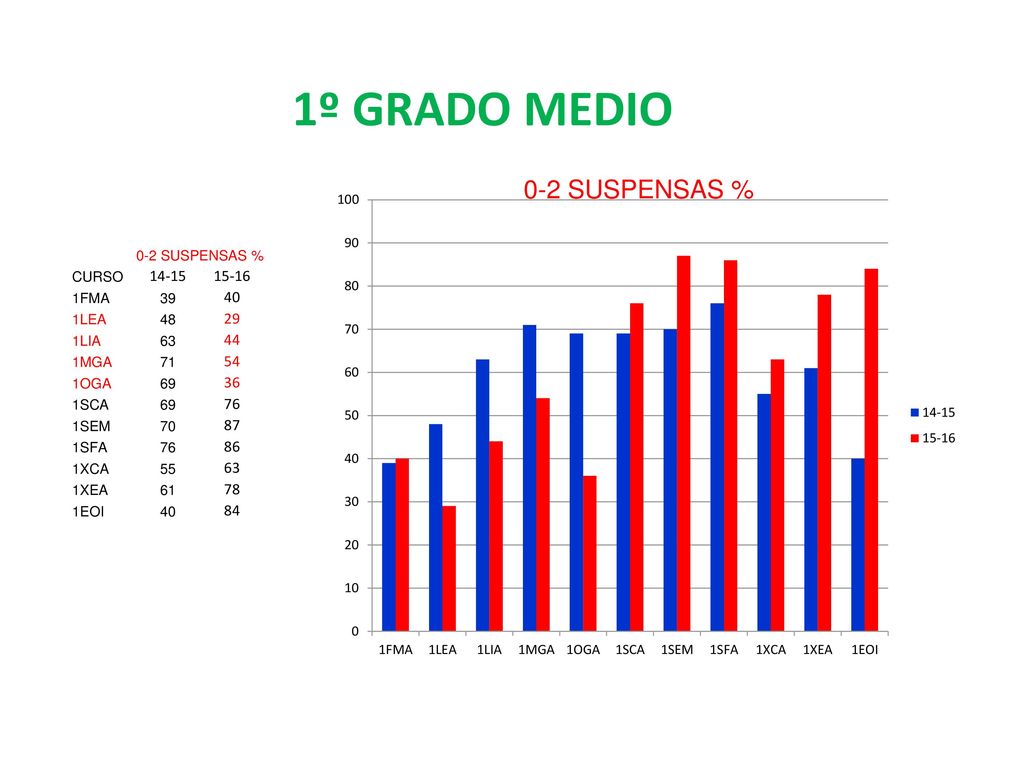 1º GRADO MEDIO

0-2 SUSPENSAS %

| CURSO | 14-15 | 15-16 |
|---|---|---|
| 1FMA | 39 | 40 |
| 1LEA | 48 | 29 |
| 1LIA | 63 | 44 |
| 1MGA | 71 | 54 |
| 1OGA | 69 | 36 |
| 1SCA | 69 | 76 |
| 1SEM | 70 | 87 |
| 1SFA | 76 | 86 |
| 1XCA | 55 | 63 |
| 1XEA | 61 | 78 |
| 1EOI | 40 | 84 |

0-2 SUSPENSAS %

100
90
80
70
60
50
40
30
20
10
0

1FMA 1LEA 1LIA 1MGA 1OGA 1SCA 1SEM 1SFA 1XCA 1XEA 1EOI

14-15
15-16